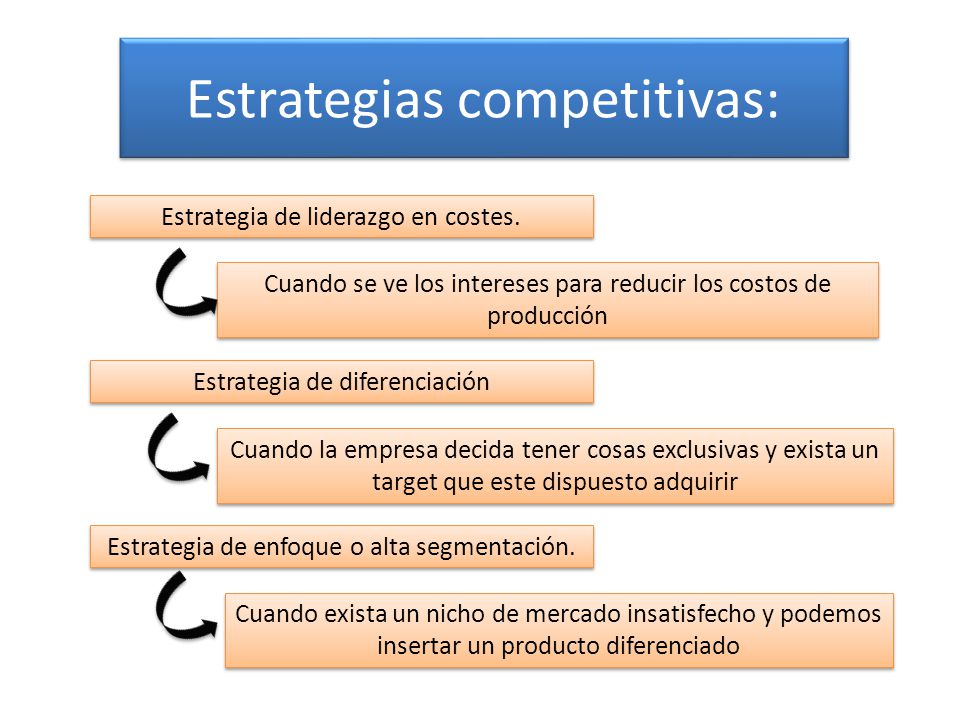 Estrategias competitivas:

Estrategia de liderazgo en costes.

Cuando se ve los intereses para reducir los costos de producción

Estrategia de diferenciación

Cuando la empresa decida tener cosas exclusivas y exista un target que este dispuesto adquirir

Estrategia de enfoque o alta segmentación.

Cuando exista un nicho de mercado insatisfecho y podemos insertar un producto diferenciado